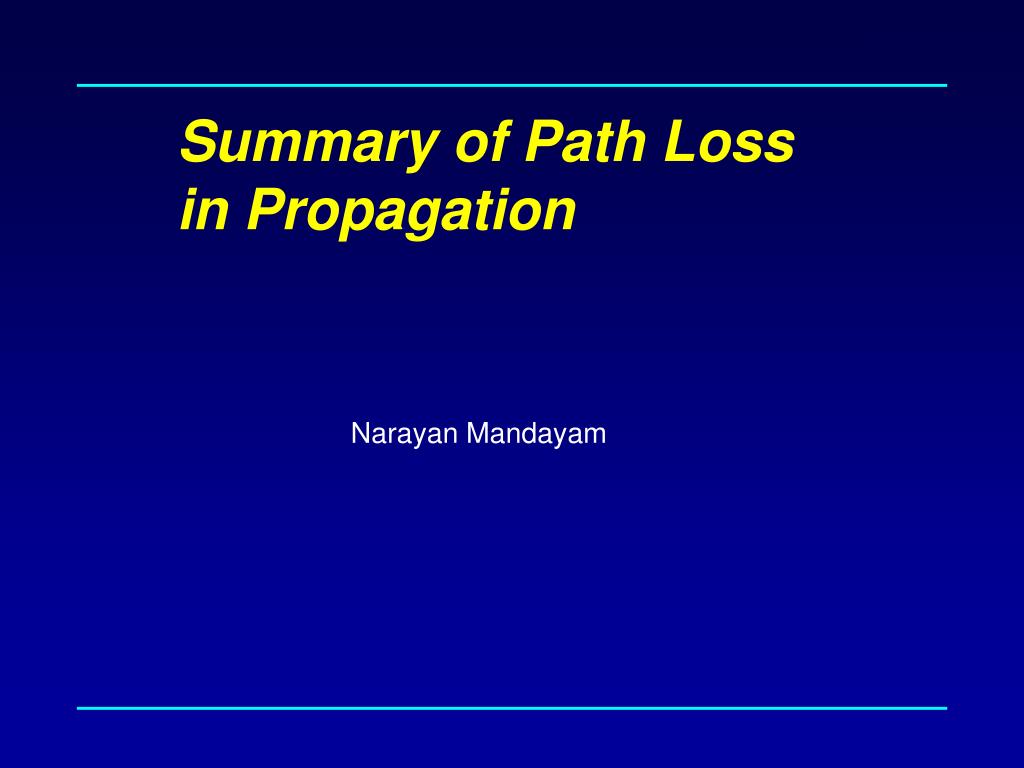 Summary of Path Loss in Propagation

Narayan Mandayam